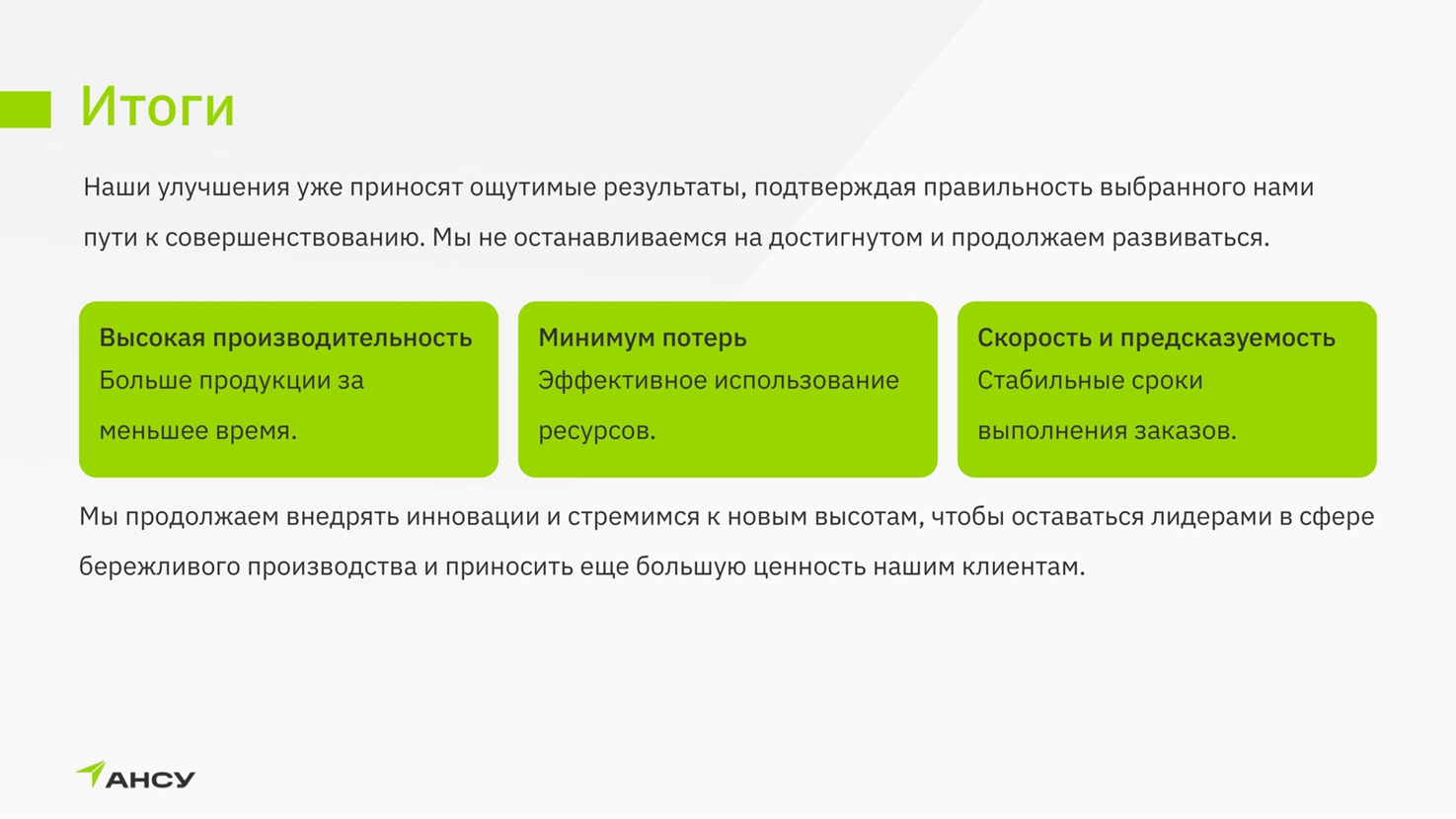 Итоги

Наши улучшения уже приносят ощутимые результаты, подтверждая правильность выбранного нами пути к совершенствованию. Мы не останавливаемся на достигнутом и продолжаем развиваться.

Высокая производительность
Больше продукции за меньшее время.

Минимум потерь
Эффективное использование ресурсов.

Скорость и предсказуемость
Стабильные сроки выполнения заказов.

Мы продолжаем внедрять инновации и стремимся к новым высотам, чтобы оставаться лидерами в сфере бережливого производства и приносить еще большую ценность нашим клиентам.

АНСУ